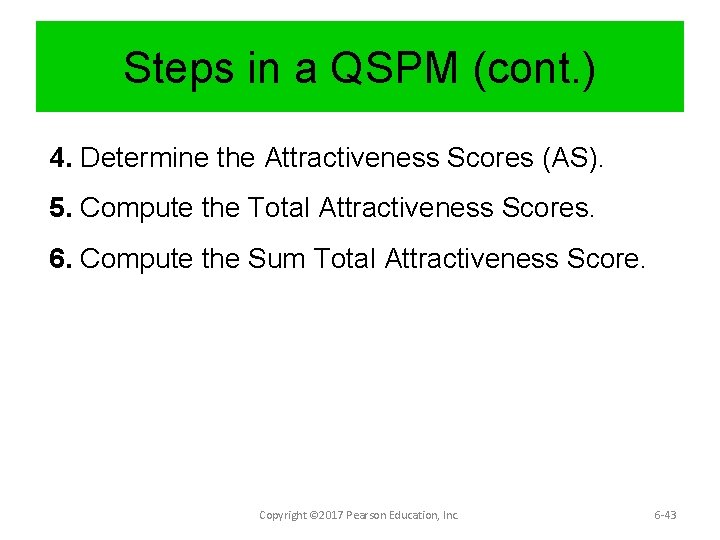 Steps in a QSPM (cont.)

4. Determine the Attractiveness Scores (AS).

5. Compute the Total Attractiveness Scores.

6. Compute the Sum Total Attractiveness Score.

Copyright ©2017 Pearson Education, Inc.

6-43